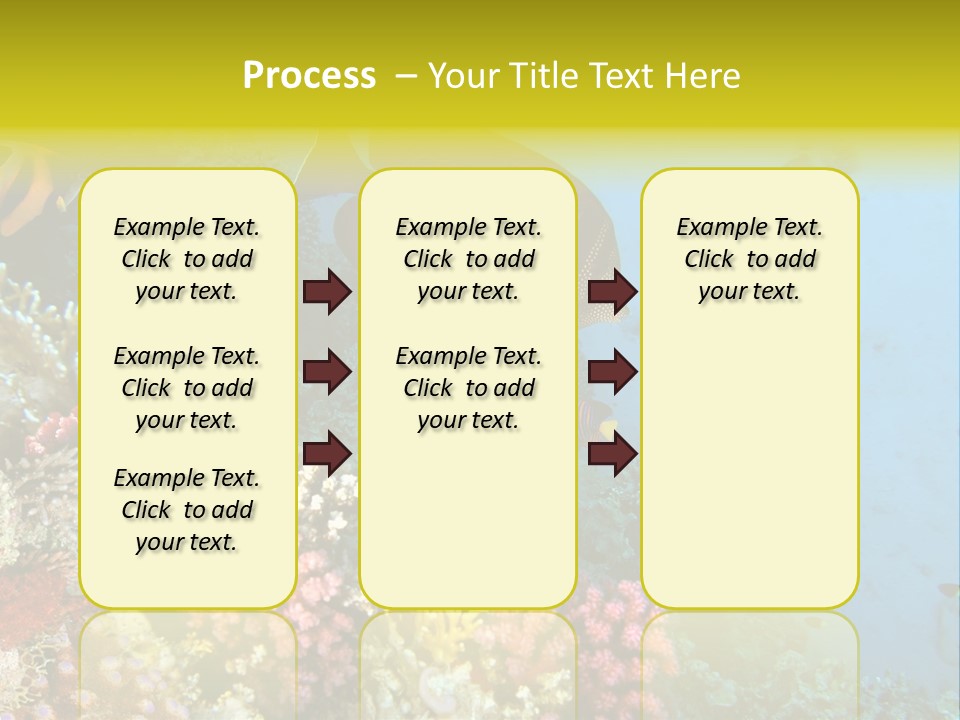 Process – Your Title Text Here

Example Text. Click to add your text.

Example Text. Click to add your text.

Example Text. Click to add your text.

Example Text. Click to add your text.

Example Text. Click to add your text.

Example Text. Click to add your text.